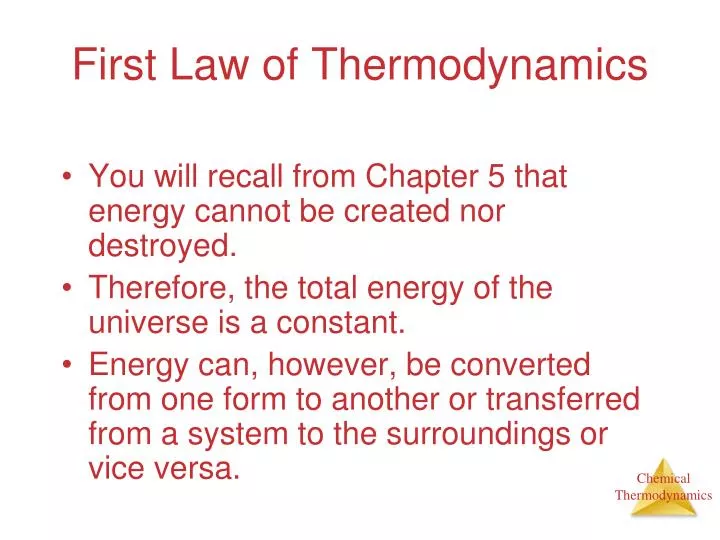 First Law of Thermodynamics

• You will recall from Chapter 5 that energy cannot be created nor destroyed.
• Therefore, the total energy of the universe is a constant.
• Energy can, however, be converted from one form to another or transferred from a system to the surroundings or vice versa.

Chemical Thermodynamics